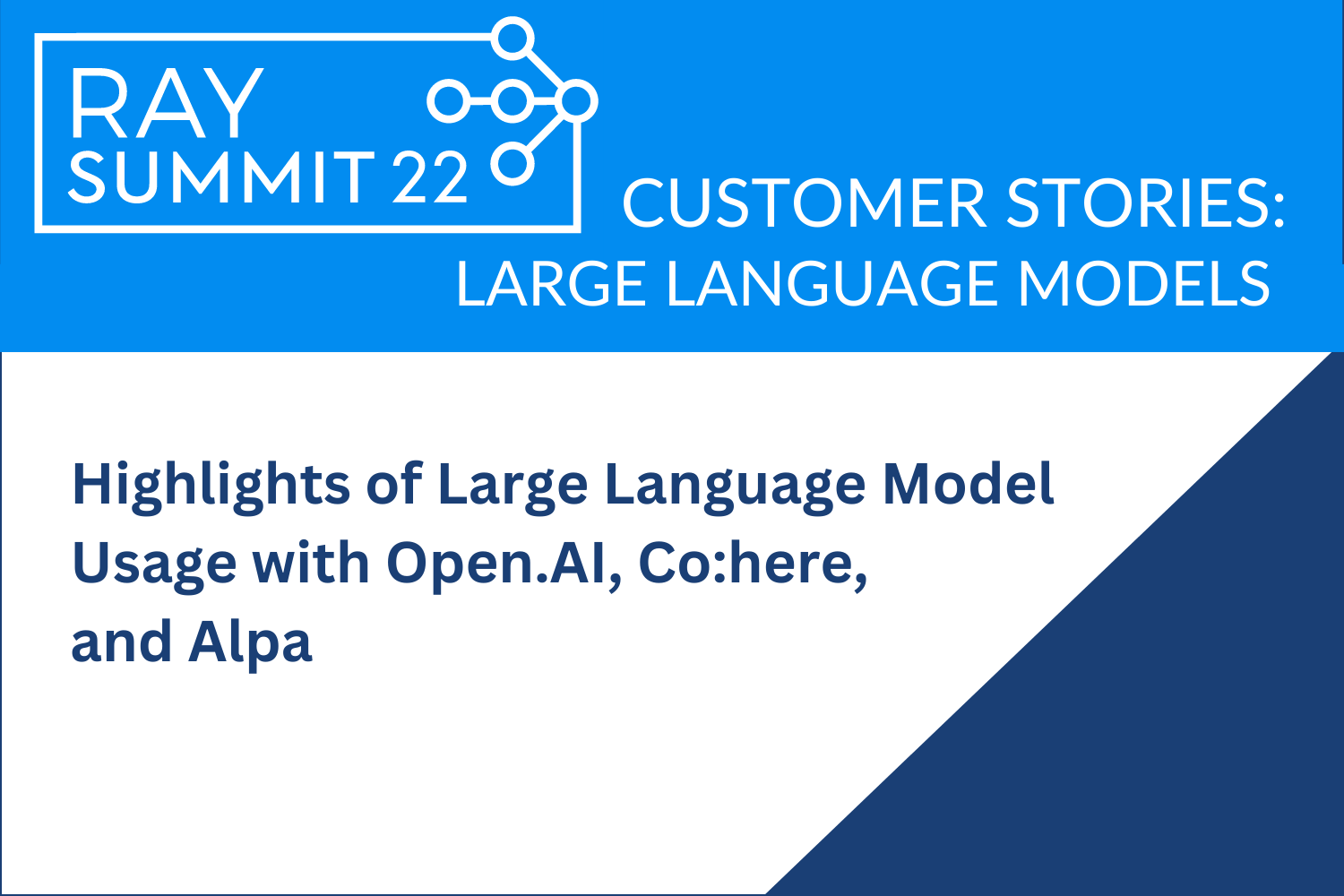 RAY SUMMIT 22

CUSTOMER STORIES: LARGE LANGUAGE MODELS

Highlights of Large Language Model Usage with Open.AI, Co:here, and Alpa